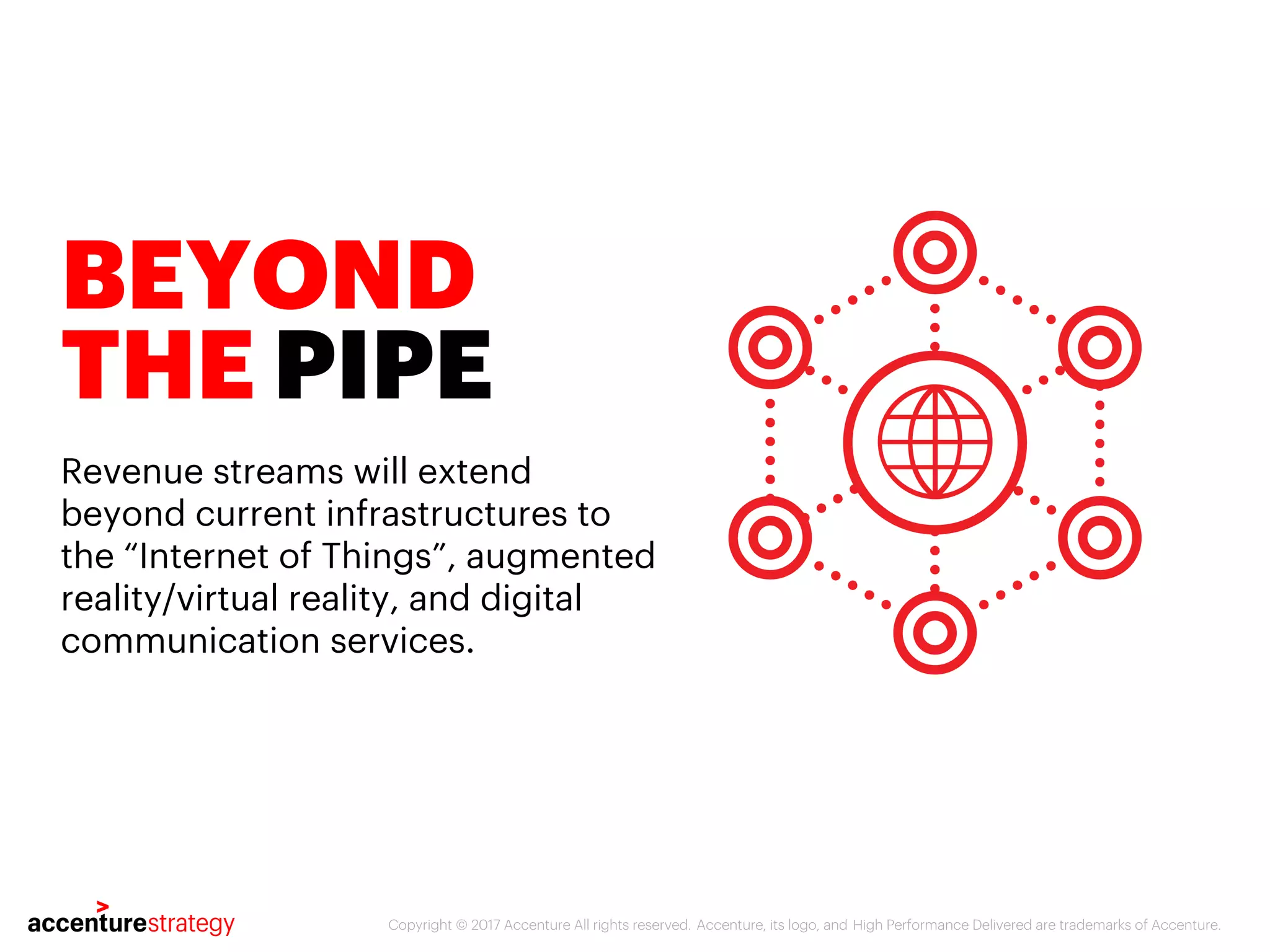 BEYOND THE PIPE

Revenue streams will extend beyond current infrastructures to the “Internet of Things”, augmented reality/virtual reality, and digital communication services.

accenturestrategy

Copyright © 2017 Accenture All rights reserved. Accenture, its logo, and High Performance Delivered are trademarks of Accenture.